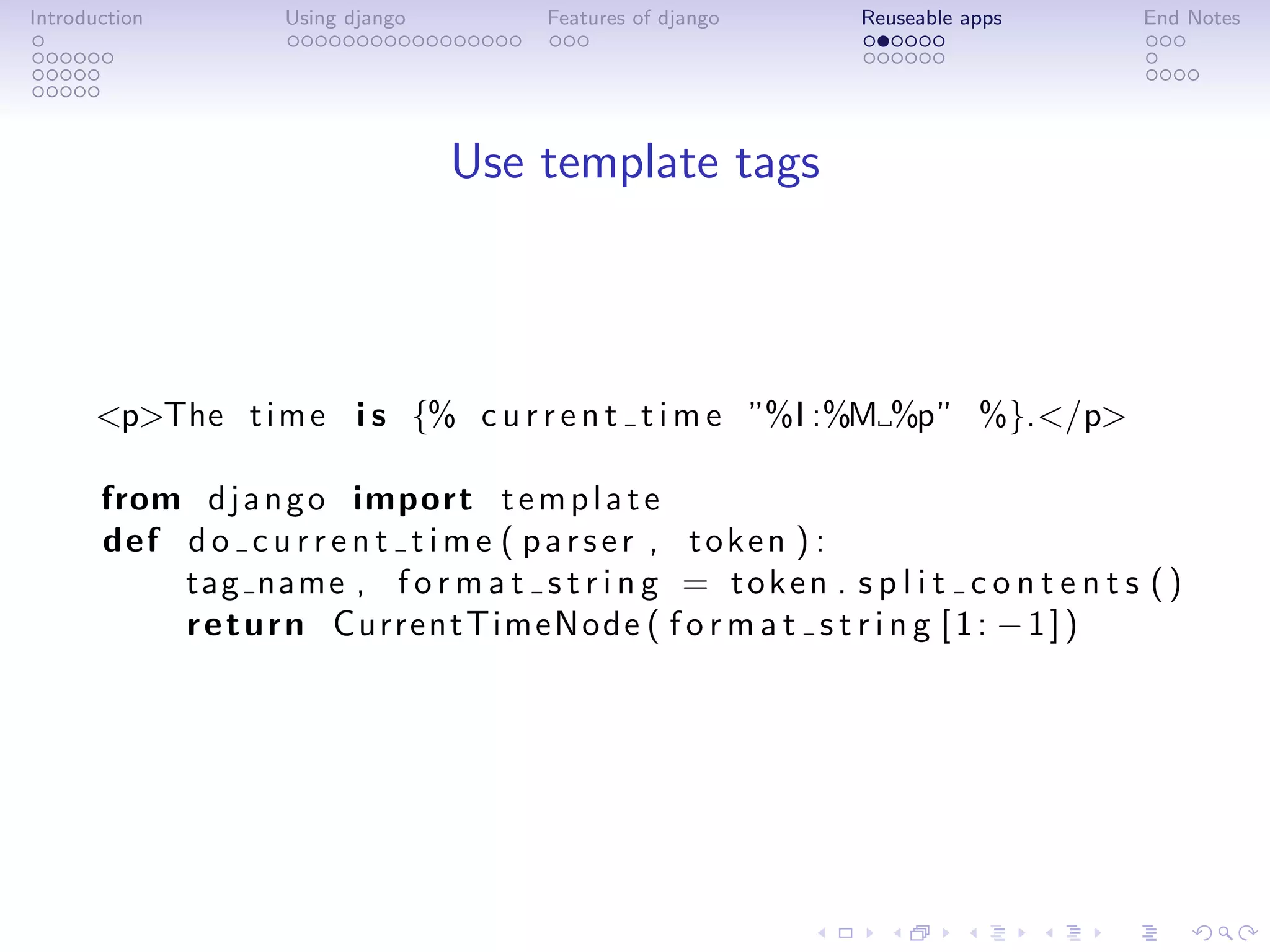 Introduction

Using django

Features of django

Reuseable apps

End Notes

Use template tags

<p>The time is {% current_time "%I:%M %p" %}.</p>

from django import template
def do_current_time(parser, token):
    tag_name, format_string = token.split_contents()
    return CurrentTimeNode(format_string[1:-1])